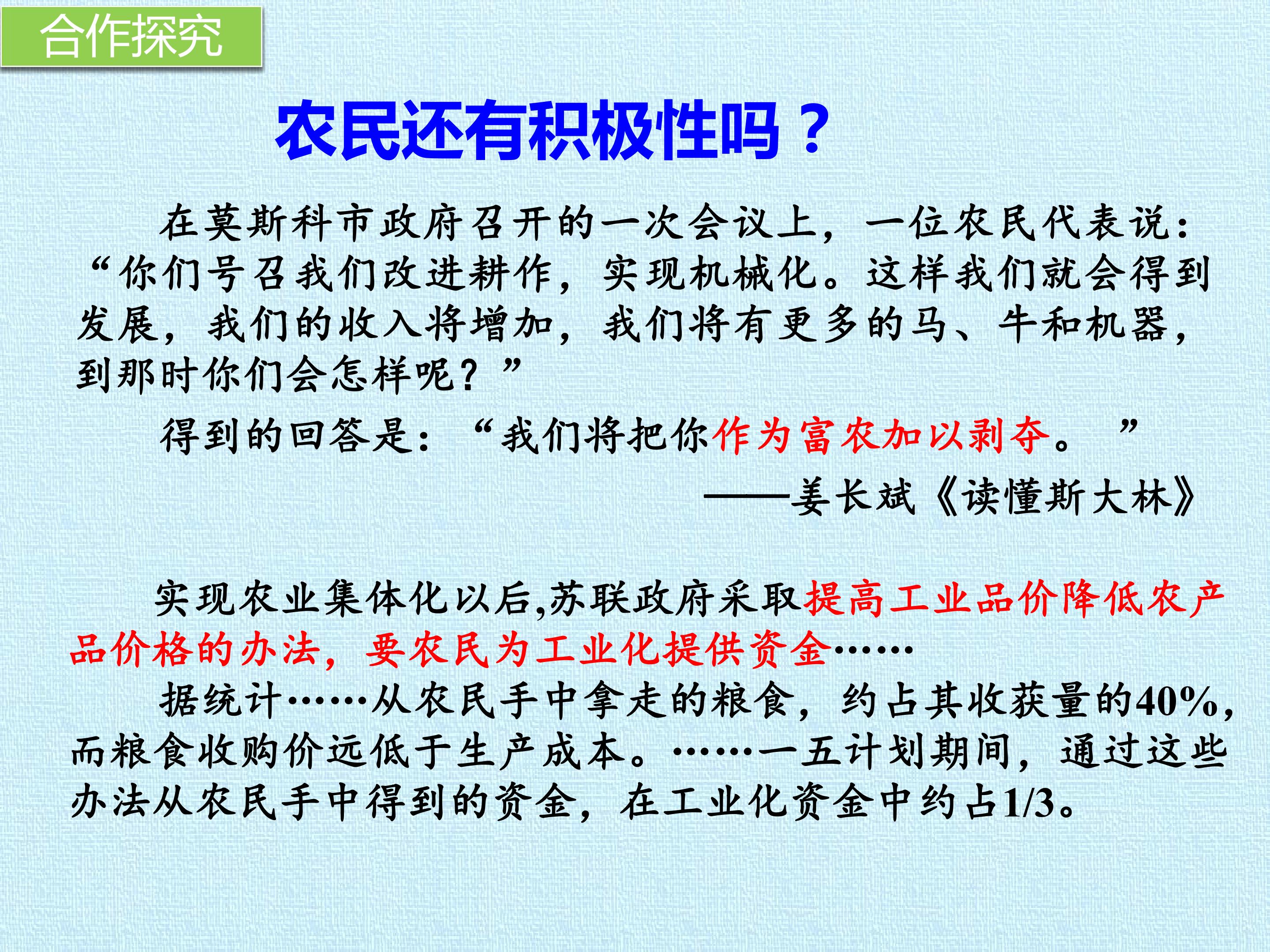 合作探究

农民还有积极性吗？

在莫斯科市政府召开的一次会议上，一位农民代表说：“你们号召我们改进耕作，实现机械化。这样我们就会得到发展，我们的收入将增加，我们将有更多的马、牛和机器，到那时你们会怎样呢？”

得到的回答是：“我们将把你作为富农加以剥夺。”

——姜长斌《读懂斯大林》

实现农业集体化以后,苏联政府采取提高工业品价降低农产品价格的办法，要农民为工业化提供资金……

据统计……从农民手中拿走的粮食，约占其收获量的40%，而粮食收购价远低于生产成本。……一五计划期间，通过这些办法从农民手中得到的资金，在工业化资金中约占1/3。